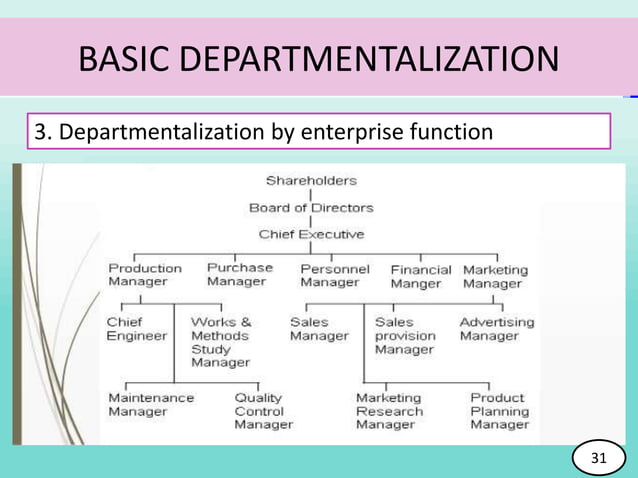 BASIC DEPARTMENTALIZATION

3. Departmentalization by enterprise function

Shareholders

Board of Directors

Chief Executive

Production Manager

Purchase Manager

Personnel Manager

Financial Manger

Marketing Manager

Chief Engineer

Works & Methods Study Manager

Sales Manager

Sales provision Manager

Advertising Manager

Maintenance Manager

Quality Control Manager

Marketing Research Manager

Product Planning Manager

31